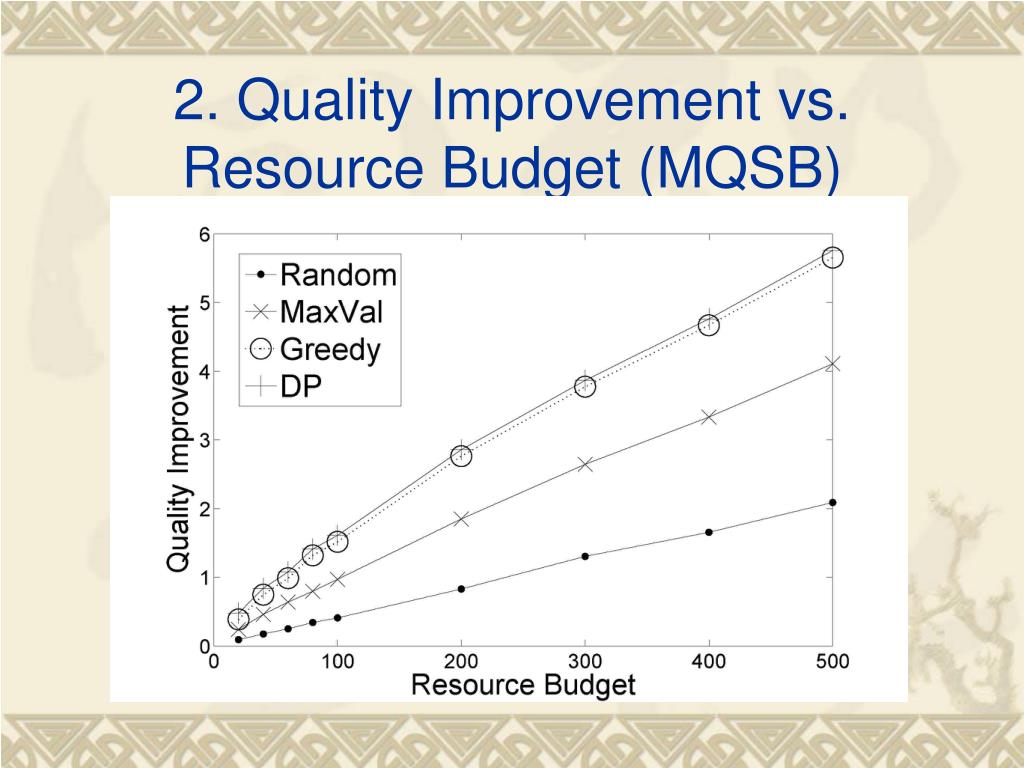 2. Quality Improvement vs. Resource Budget (MQSB)

Random
MaxVal
Greedy
DP

Quality Improvement

6
5
4
3
2
1
0

0
100
200
300
400
500

Resource Budget